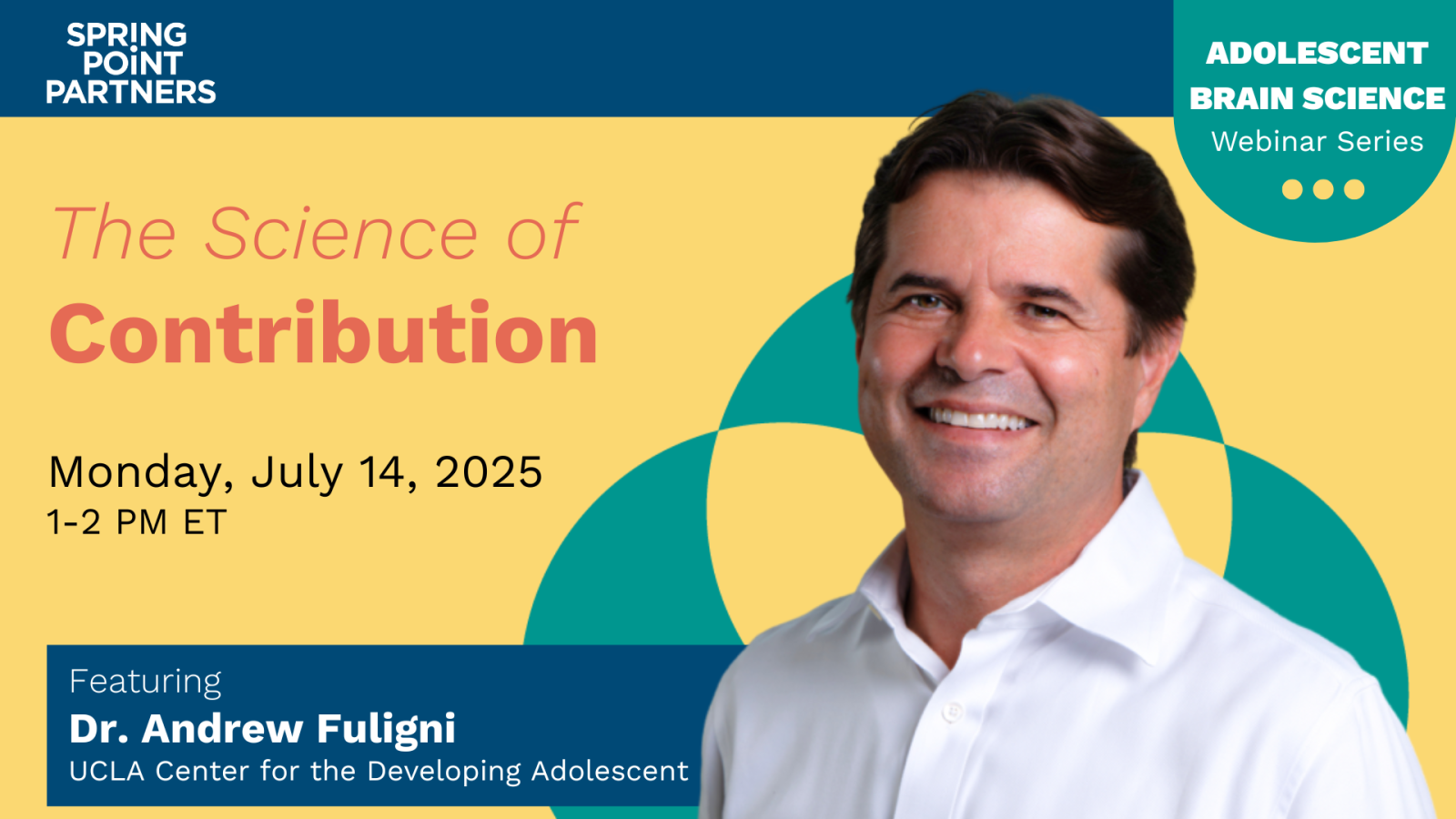 SPRING POINT PARTNERS

ADOLESCENT BRAIN SCIENCE
Webinar Series

The Science of
Contribution

Monday, July 14, 2025
1-2 PM ET

Featuring
Dr. Andrew Fuligni
UCLA Center for the Developing Adolescent